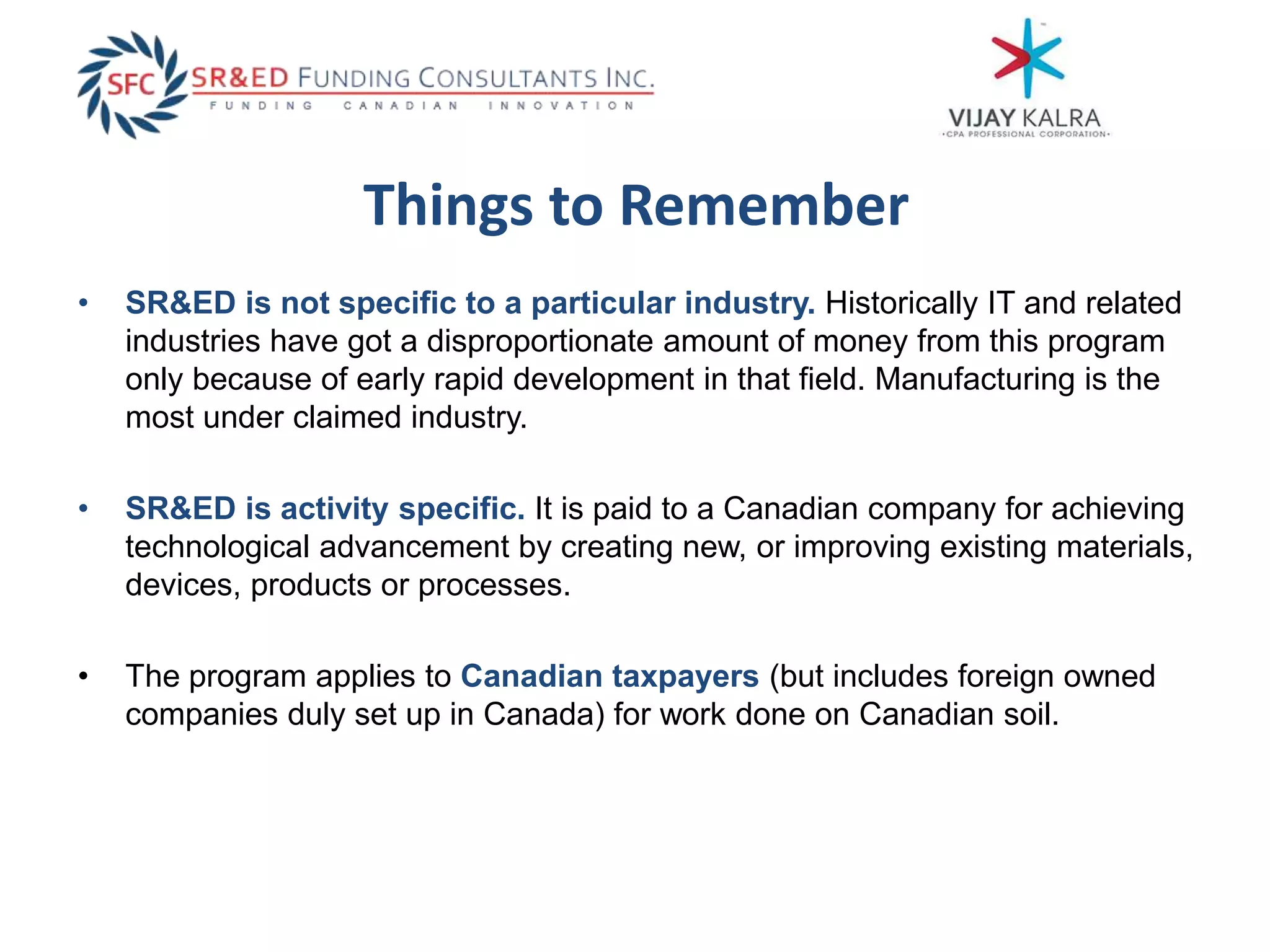 SFC SR&ED FUNDING CONSULTANTS INC.
FUNDING CANADIAN INNOVATION

VIJAY KALRA
•CPA PROFESSIONAL CORPORATION•

Things to Remember

• SR&ED is not specific to a particular industry. Historically IT and related industries have got a disproportionate amount of money from this program only because of early rapid development in that field. Manufacturing is the most under claimed industry.

• SR&ED is activity specific. It is paid to a Canadian company for achieving technological advancement by creating new, or improving existing materials, devices, products or processes.

• The program applies to Canadian taxpayers (but includes foreign owned companies duly set up in Canada) for work done on Canadian soil.